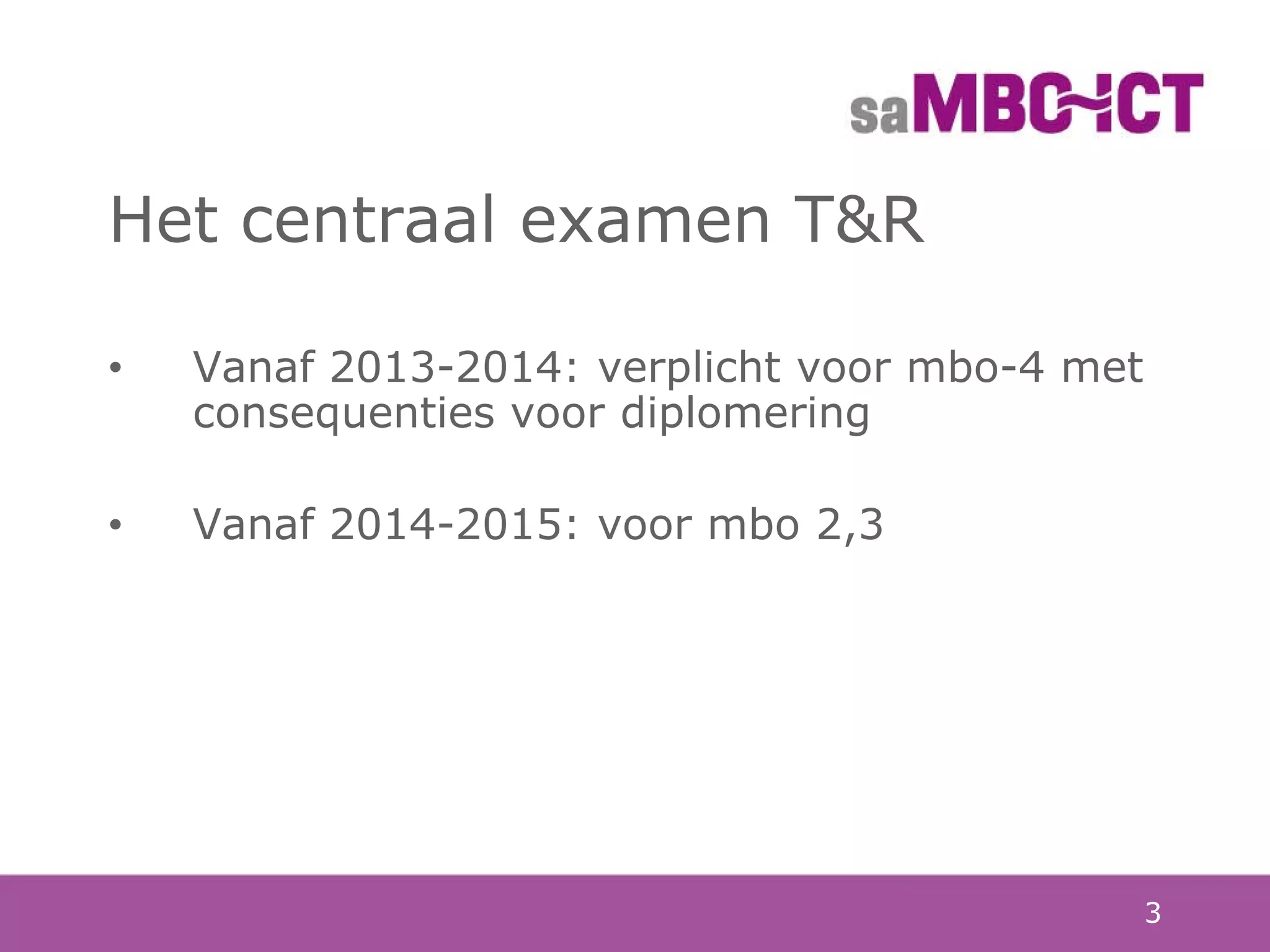 saMBO~ICT

Het centraal examen T&R

• Vanaf 2013-2014: verplicht voor mbo-4 met consequenties voor diplomering

• Vanaf 2014-2015: voor mbo 2,3

3